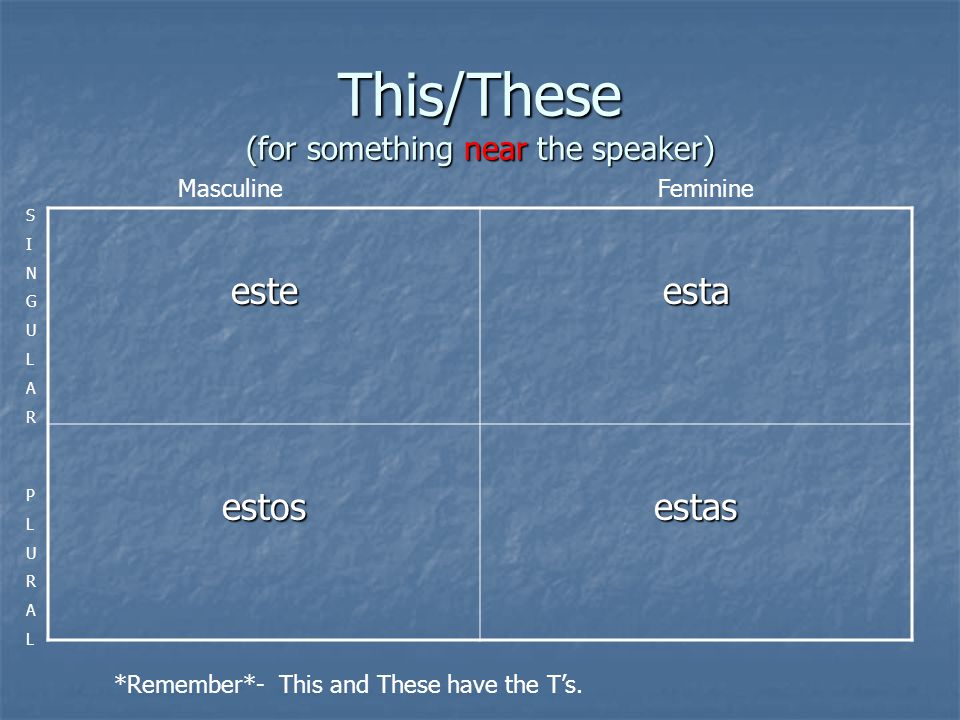 This/These
(for something near the speaker)

| | Masculine | Feminine |
|---|---|---|
| SINGULAR | este | esta |
| PLURAL | estos | estas |

*Remember*- This and These have the T's.